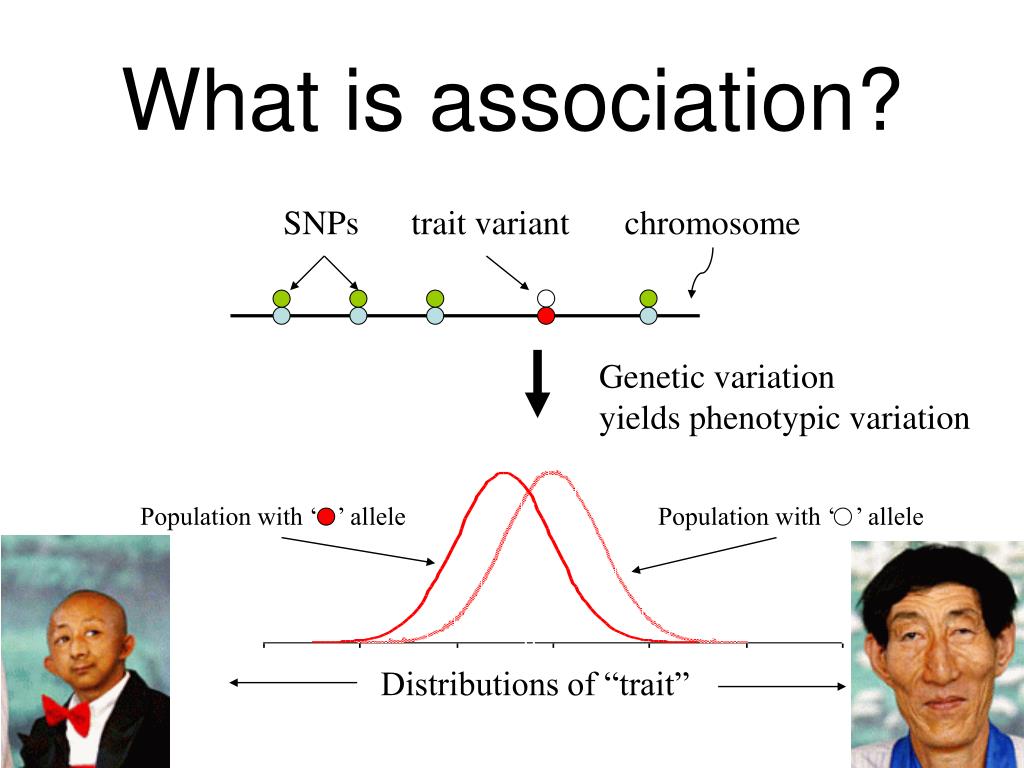 What is association?

SNPs trait variant chromosome

Genetic variation yields phenotypic variation

Population with ‘ ’ allele

Population with ‘ ’ allele

Distributions of “trait”